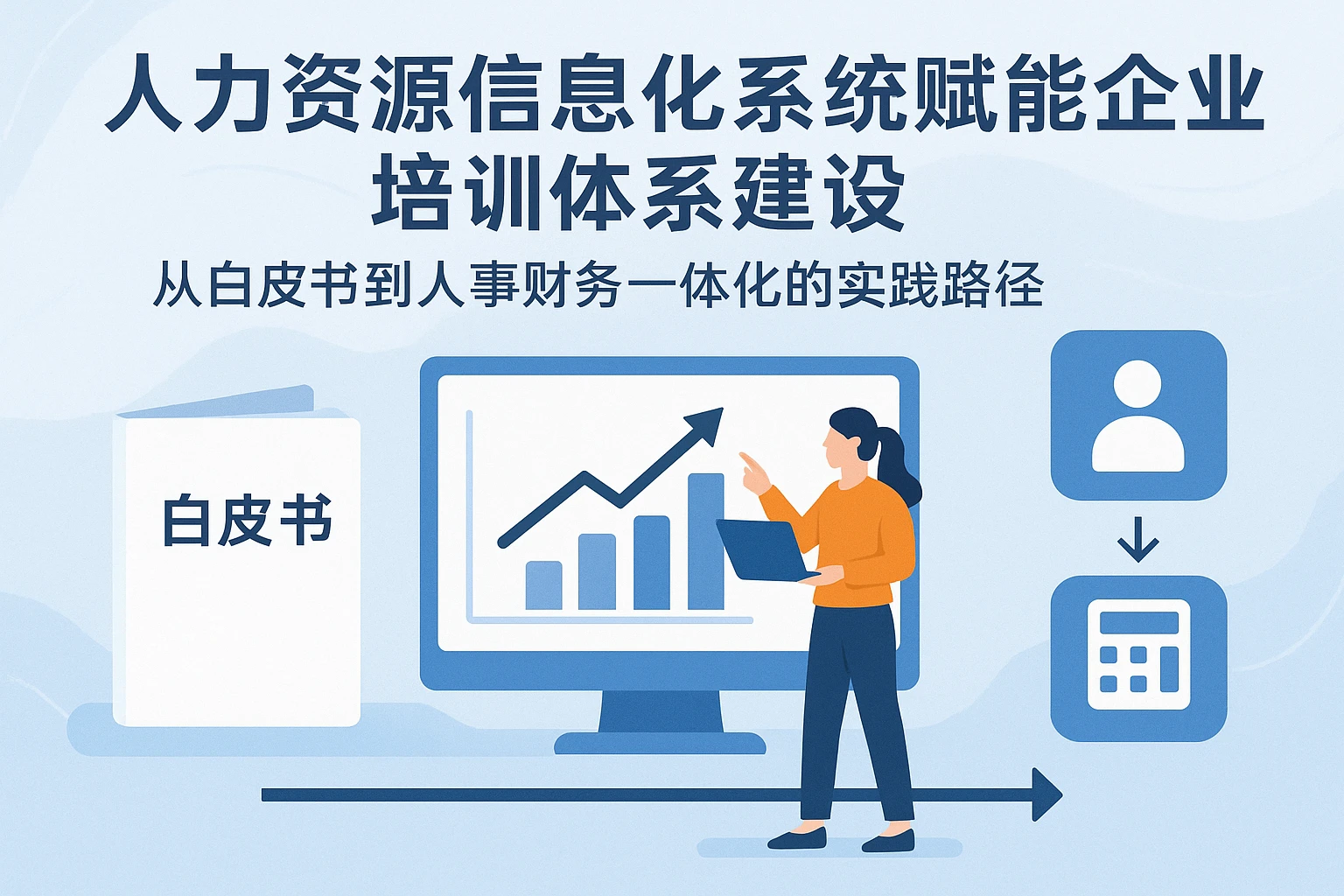 人力资源信息化系统赋能企业培训体系建设

从白皮书到人事财务一体化的实践路径

白皮书